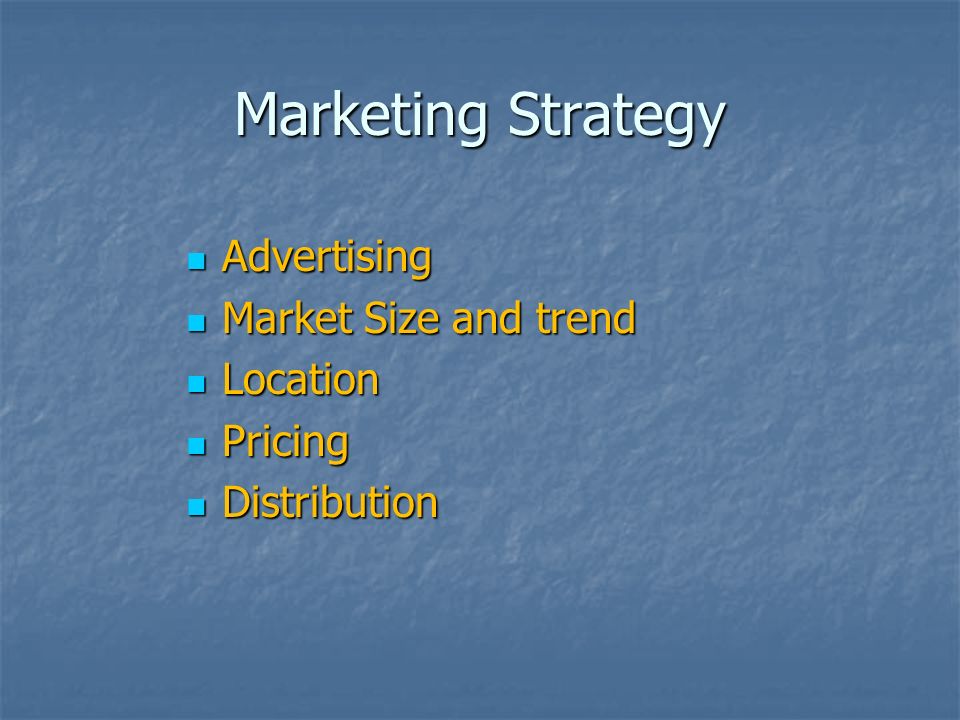 Marketing Strategy

- Advertising
- Market Size and trend
- Location
- Pricing
- Distribution